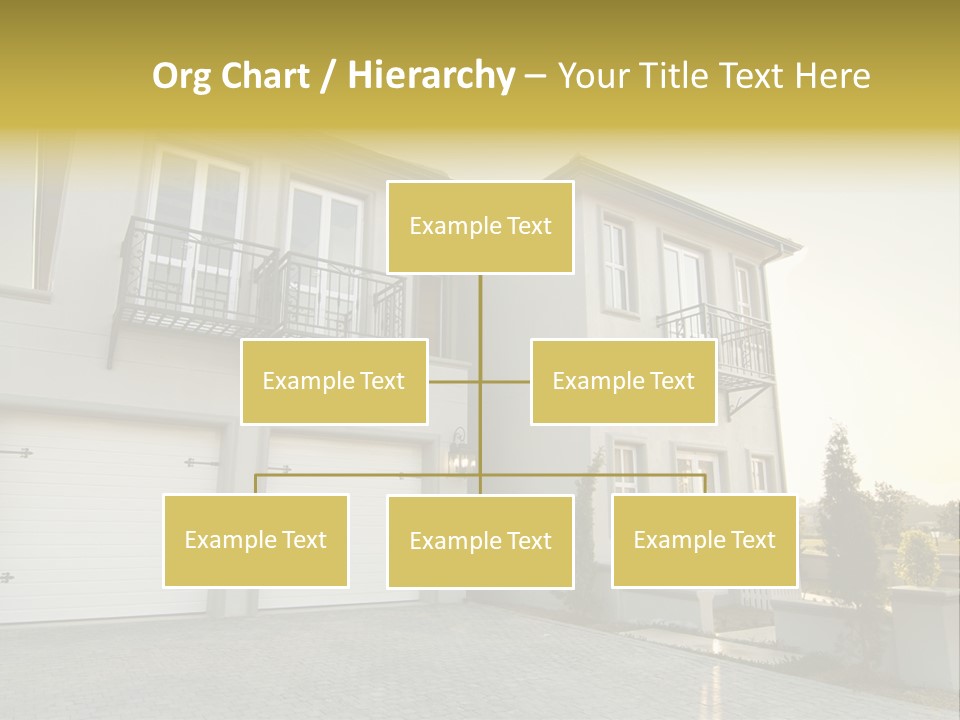 Org Chart / Hierarchy – Your Title Text Here

Example Text

Example Text

Example Text

Example Text

Example Text

Example Text